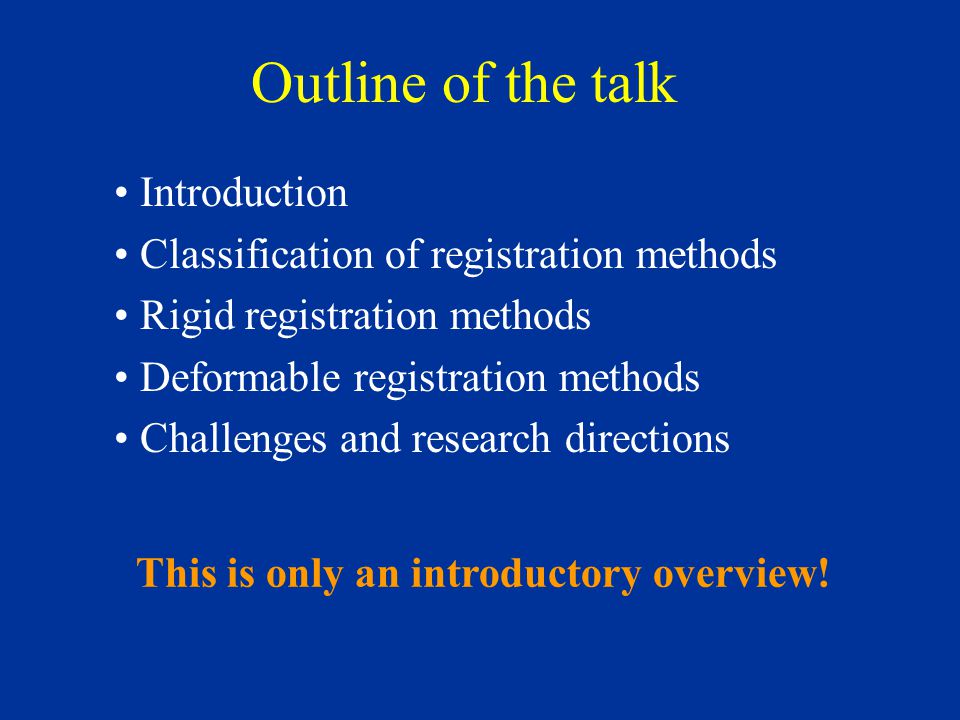 Outline of the talk

• Introduction
• Classification of registration methods
• Rigid registration methods
• Deformable registration methods
• Challenges and research directions

This is only an introductory overview!